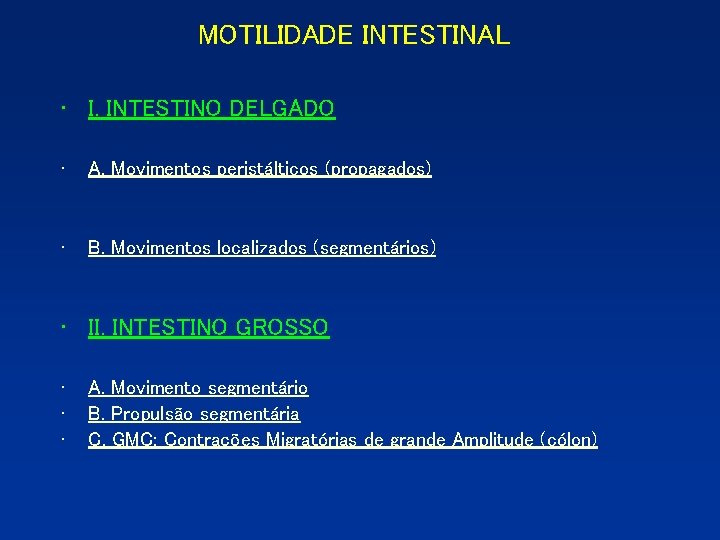 MOTILIDADE INTESTINAL

• I. INTESTINO DELGADO

• A. Movimentos peristálticos (propagados)

• B. Movimentos localizados (segmentários)

• II. INTESTINO GROSSO

• A. Movimento segmentário
• B. Propulsão segmentária
• C. GMC: Contrações Migratórias de grande Amplitude (cólon)